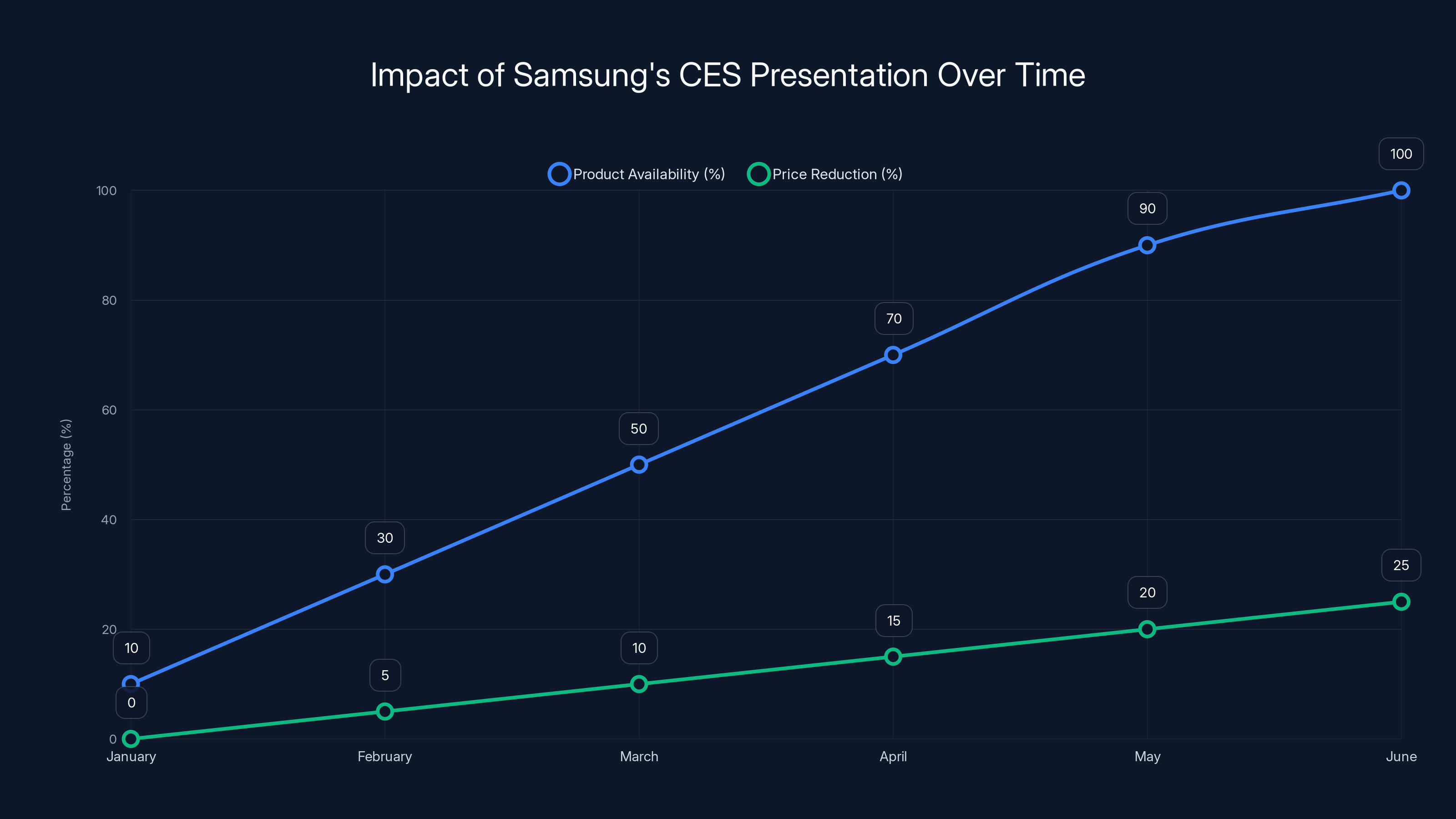 Impact of Samsung's CES Presentation Over Time

Product Availability (%)
Price Reduction (%)

Percentage (%)

100
80
60
40
20
0

10
30
50
70
90
100

0
5
10
15
20
25

January
February
March
April
May
June